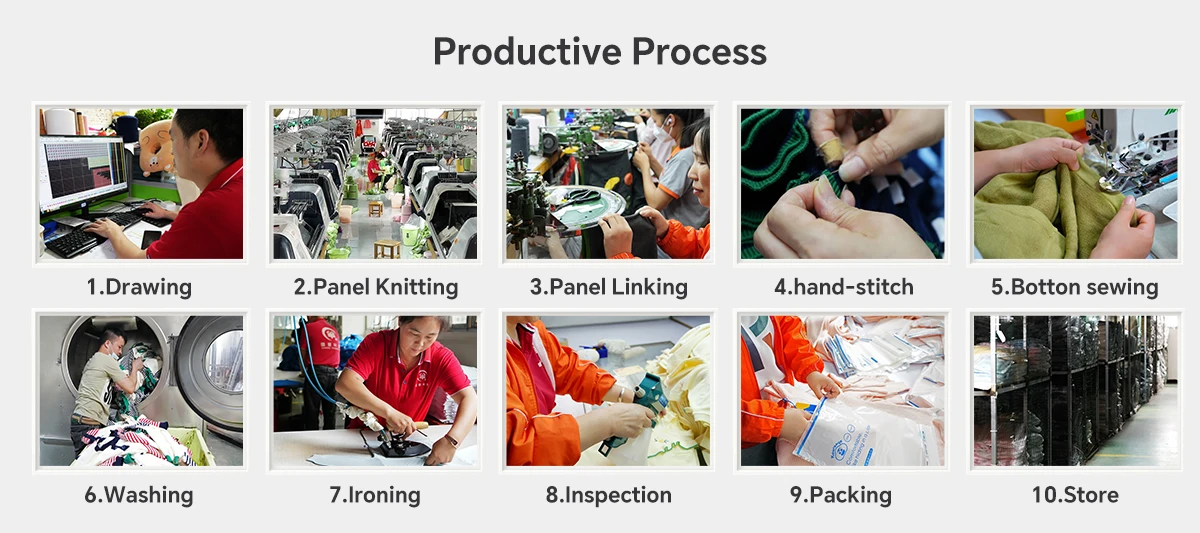 Productive Process

1.Drawing

2.Panel Knitting

3.Panel Linking

4.hand-stitch

5.Botton sewing

6.Washing

7.Ironing

8.Inspection

9.Packing

10.Store